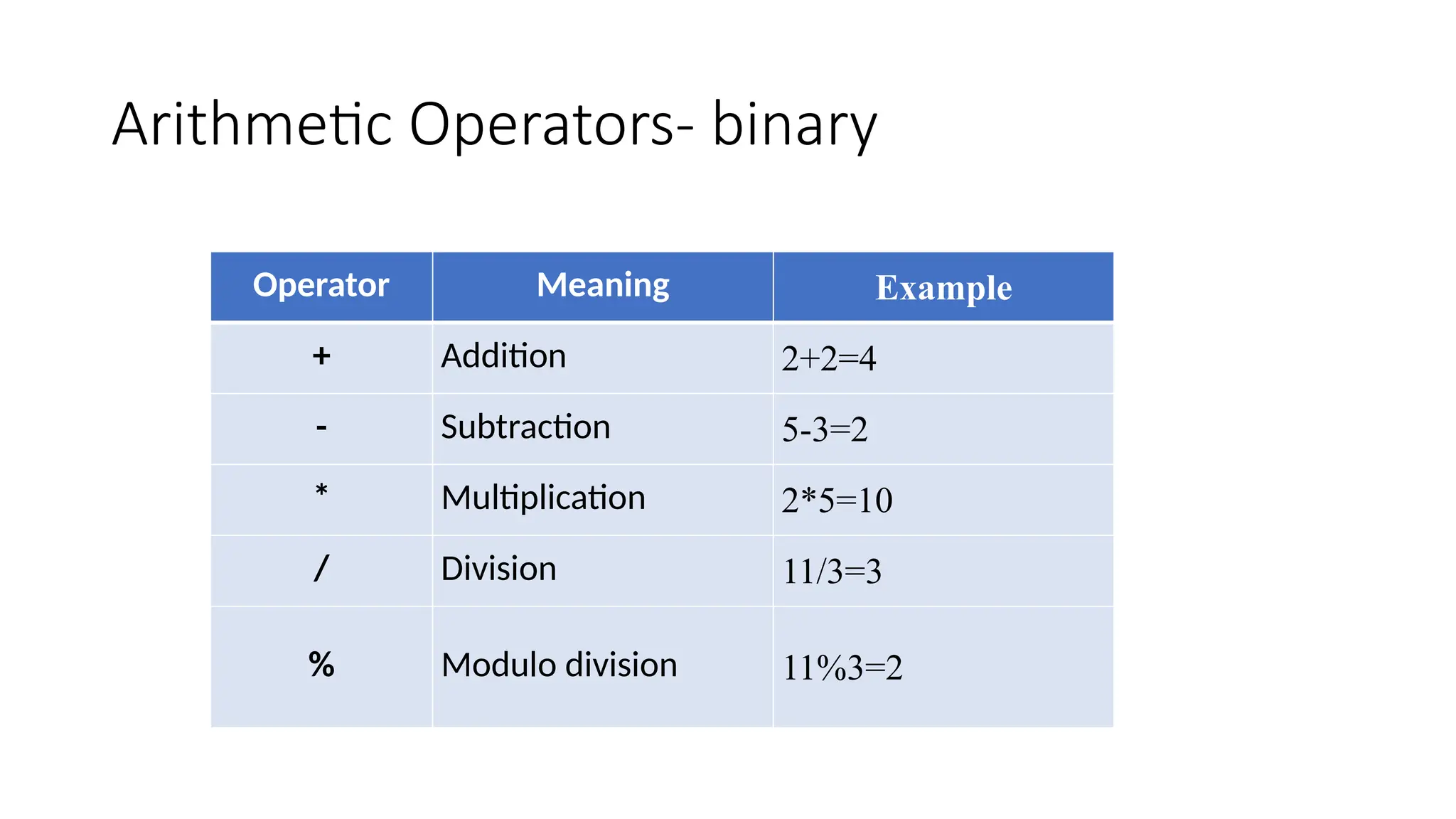 Arithmetic Operators- binary

| Operator | Meaning | Example |
|---|---|---|
| + | Addition | 2+2=4 |
| - | Subtraction | 5-3=2 |
| * | Multiplication | 2*5=10 |
| / | Division | 11/3=3 |
| % | Modulo division | 11%3=2 |